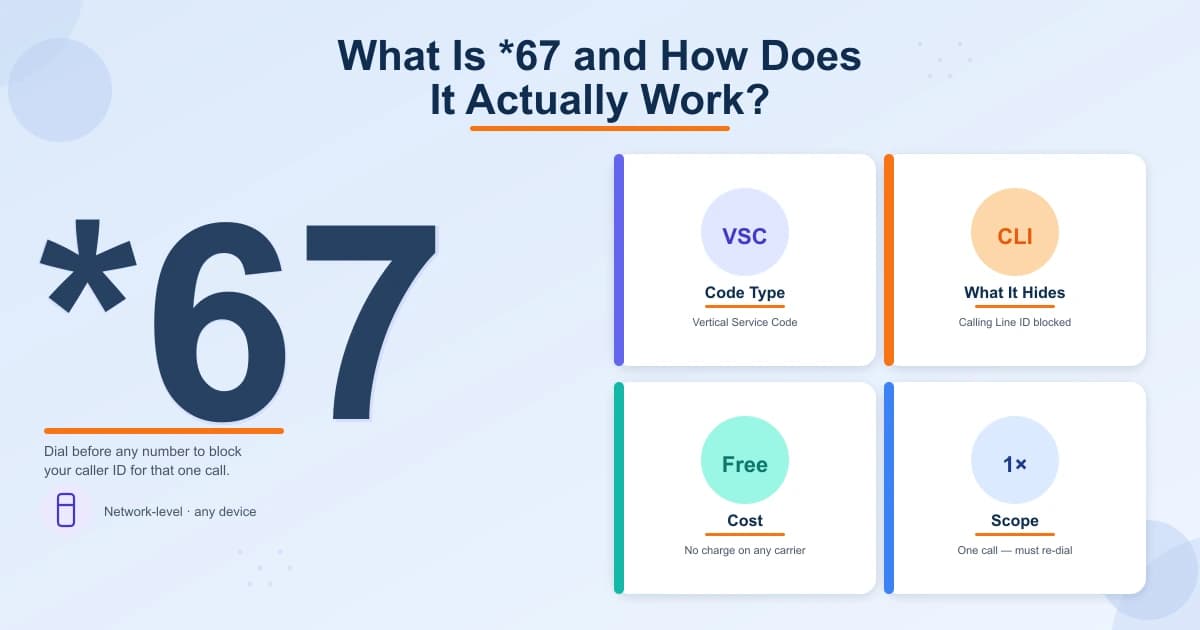 What Is *67 and How Does It Actually Work?

*67

Dial before any number to block your caller ID for that one call.

Network-level · any device

VSC
Code Type
Vertical Service Code

CLI
What It Hides
Calling Line ID blocked

Free
Cost
No charge on any carrier

1×
Scope
One call — must re-dial